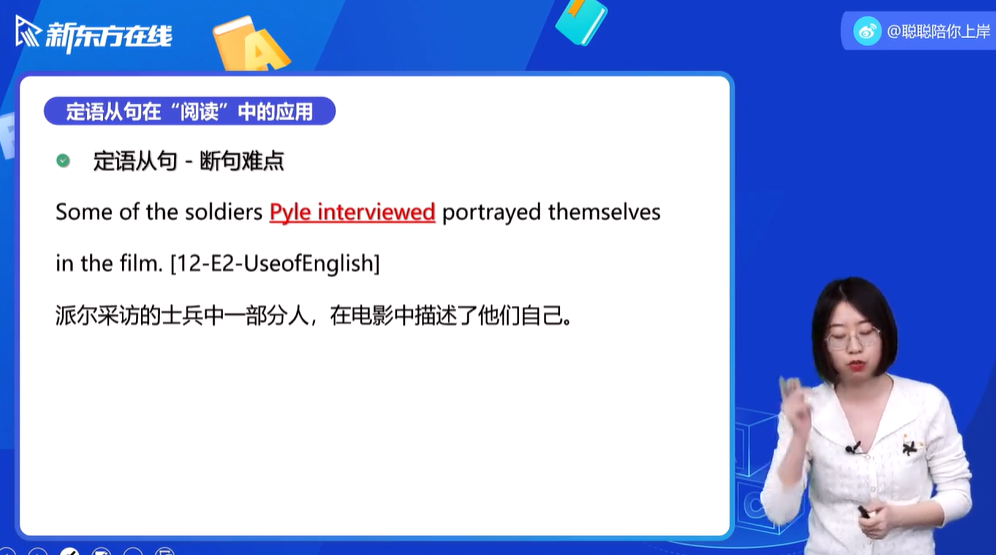 新东方在线

@聪聪陪你上岸

定语从句在“阅读”中的应用

定语从句 - 断句难点

Some of the soldiers Pyle interviewed portrayed themselves in the film. [12-E2-UseofEnglish]

派尔采访的士兵中一部分人，在电影中描述了他们自己。